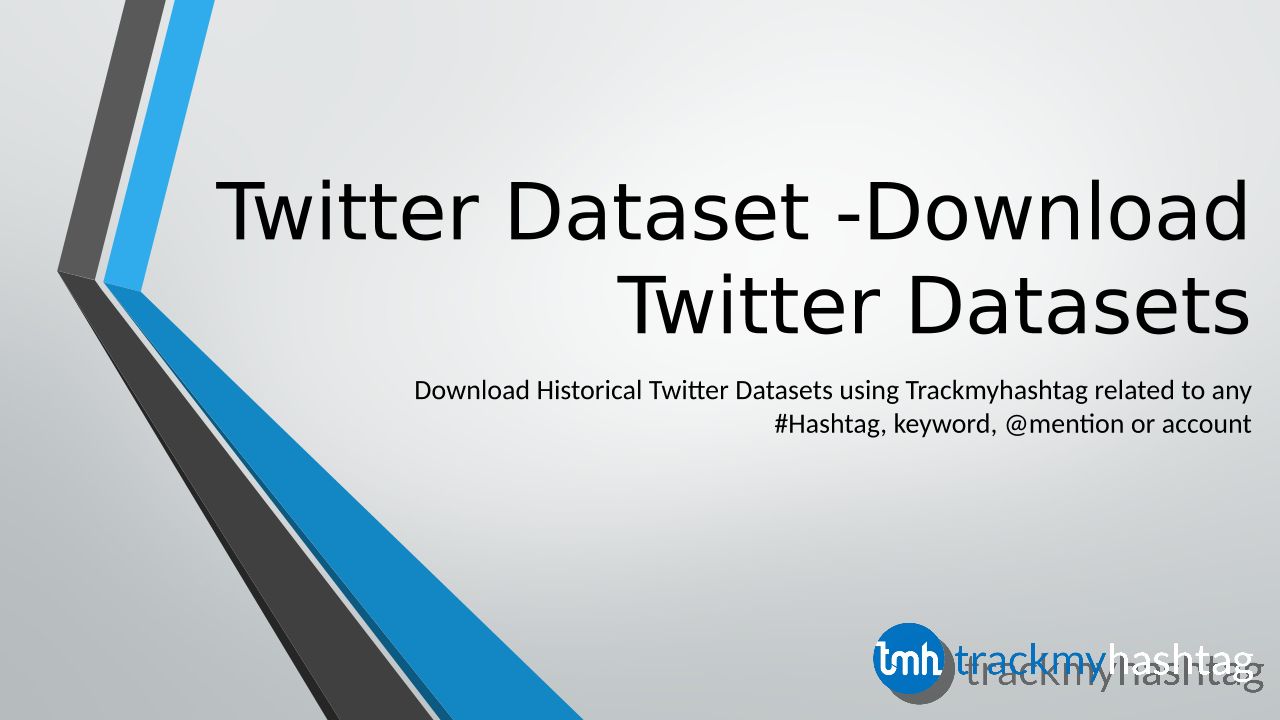 Twitter Dataset -Download Twitter Datasets

Download Historical Twitter Datasets using Trackmyhashtag related to any #Hashtag, keyword, @mention or account

tmh trackmyhashtag